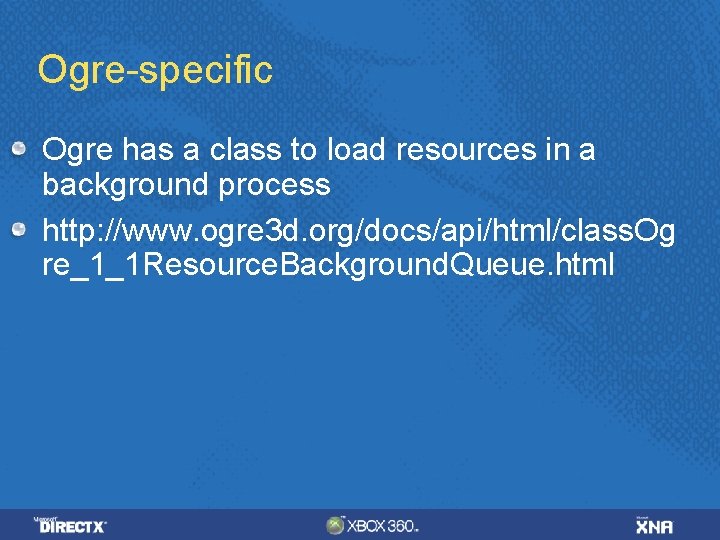 Ogre-specific

Ogre has a class to load resources in a background process

http://www.ogre3d.org/docs/api/html/classOgre_1_1ResourceBackgroundQueue.html

Microsoft DIRECTX

XBOX 360

Microsoft XNA